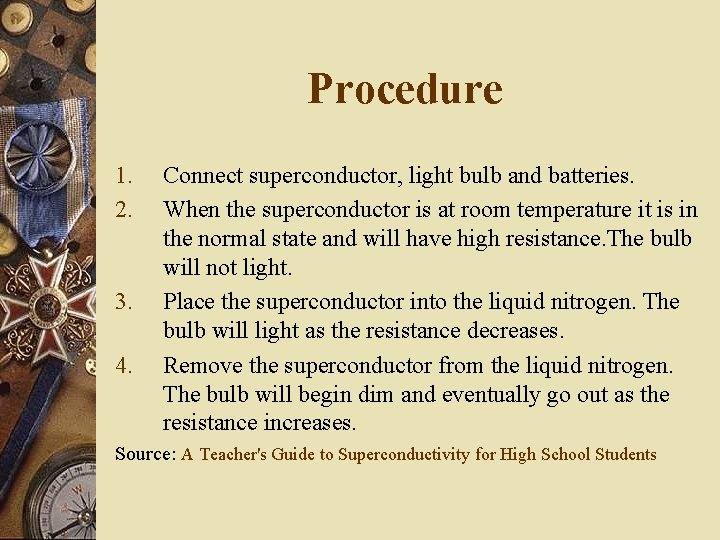 Procedure

1. Connect superconductor, light bulb and batteries.
2. When the superconductor is at room temperature it is in the normal state and will have high resistance.The bulb will not light.
3. Place the superconductor into the liquid nitrogen. The bulb will light as the resistance decreases.
4. Remove the superconductor from the liquid nitrogen. The bulb will begin dim and eventually go out as the resistance increases.

Source: A Teacher's Guide to Superconductivity for High School Students